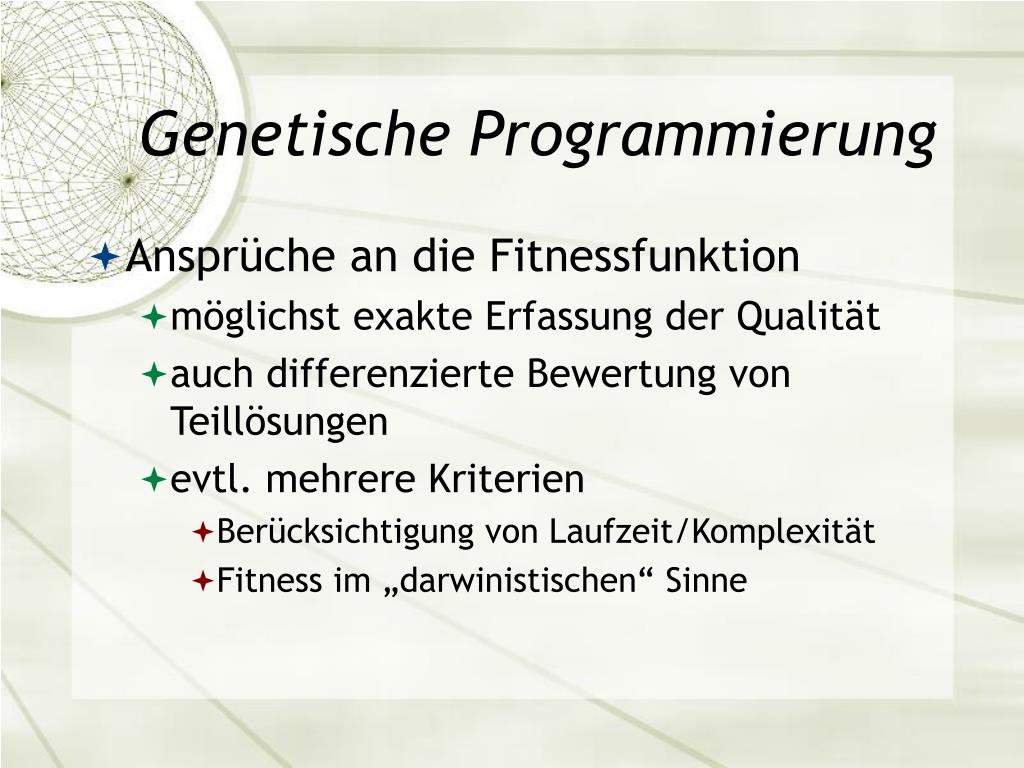 Genetische Programmierung

Ansprüche an die Fitnessfunktion

möglichst exakte Erfassung der Qualität

auch differenzierte Bewertung von Teillösungen

evtl. mehrere Kriterien

Berücksichtigung von Laufzeit/Komplexität

Fitness im „darwinistischen“ Sinne